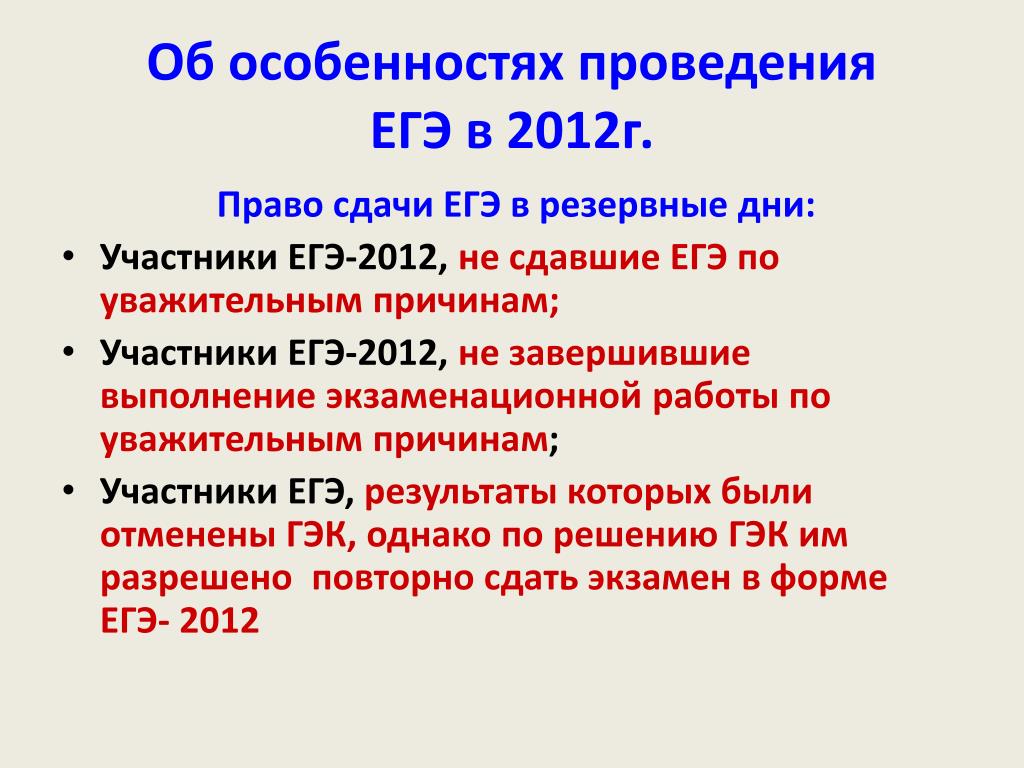 Об особенностях проведения ЕГЭ в 2012г.

Право сдачи ЕГЭ в резервные дни:

• Участники ЕГЭ-2012, не сдавшие ЕГЭ по уважительным причинам;
• Участники ЕГЭ-2012, не завершившие выполнение экзаменационной работы по уважительным причинам;
• Участники ЕГЭ, результаты которых были отменены ГЭК, однако по решению ГЭК им разрешено  повторно сдать экзамен в форме ЕГЭ- 2012